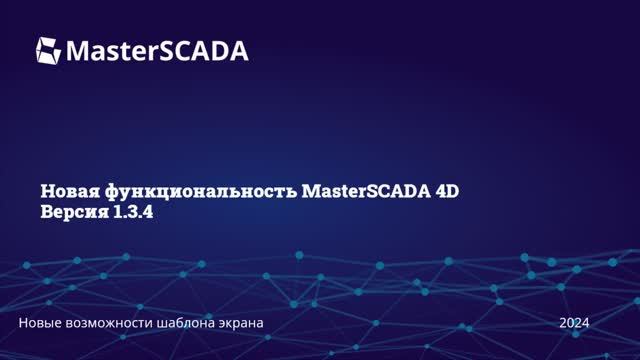 MasterSCADA

Новая функциональность MasterSCADA 4D
Версия 1.3.4

Новые возможности шаблона экрана

2024